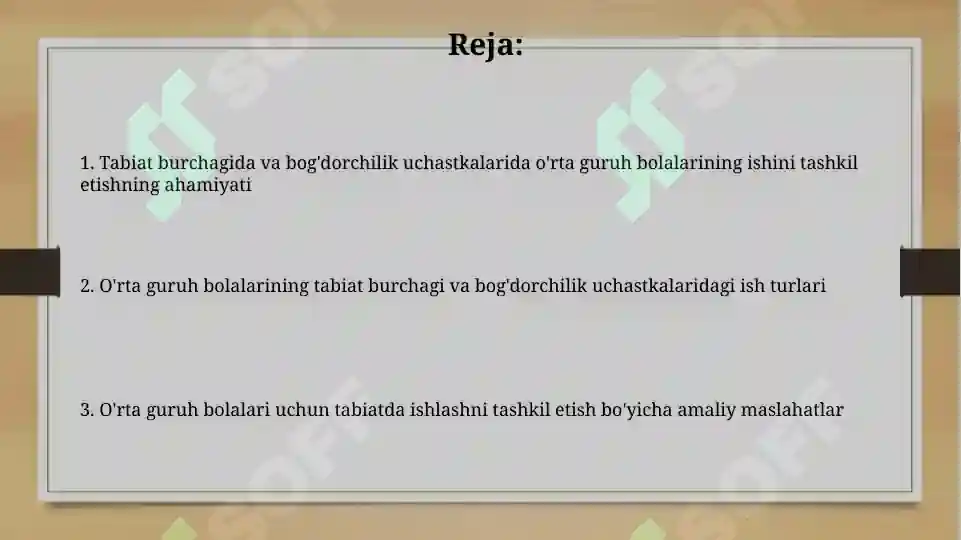 Reja:

1. Tabiat burchagida va bog'dorchilik uchastkalarida o'rta guruh bolalarining ishini tashkil etishning ahamiyati

2. O'rta guruh bolalarining tabiat burchagi va bog'dorchilik uchastkalaridagi ish turlari

3. O'rta guruh bolalari uchun tabiatda ishlashni tashkil etish bo'yicha amaliy maslahatlar